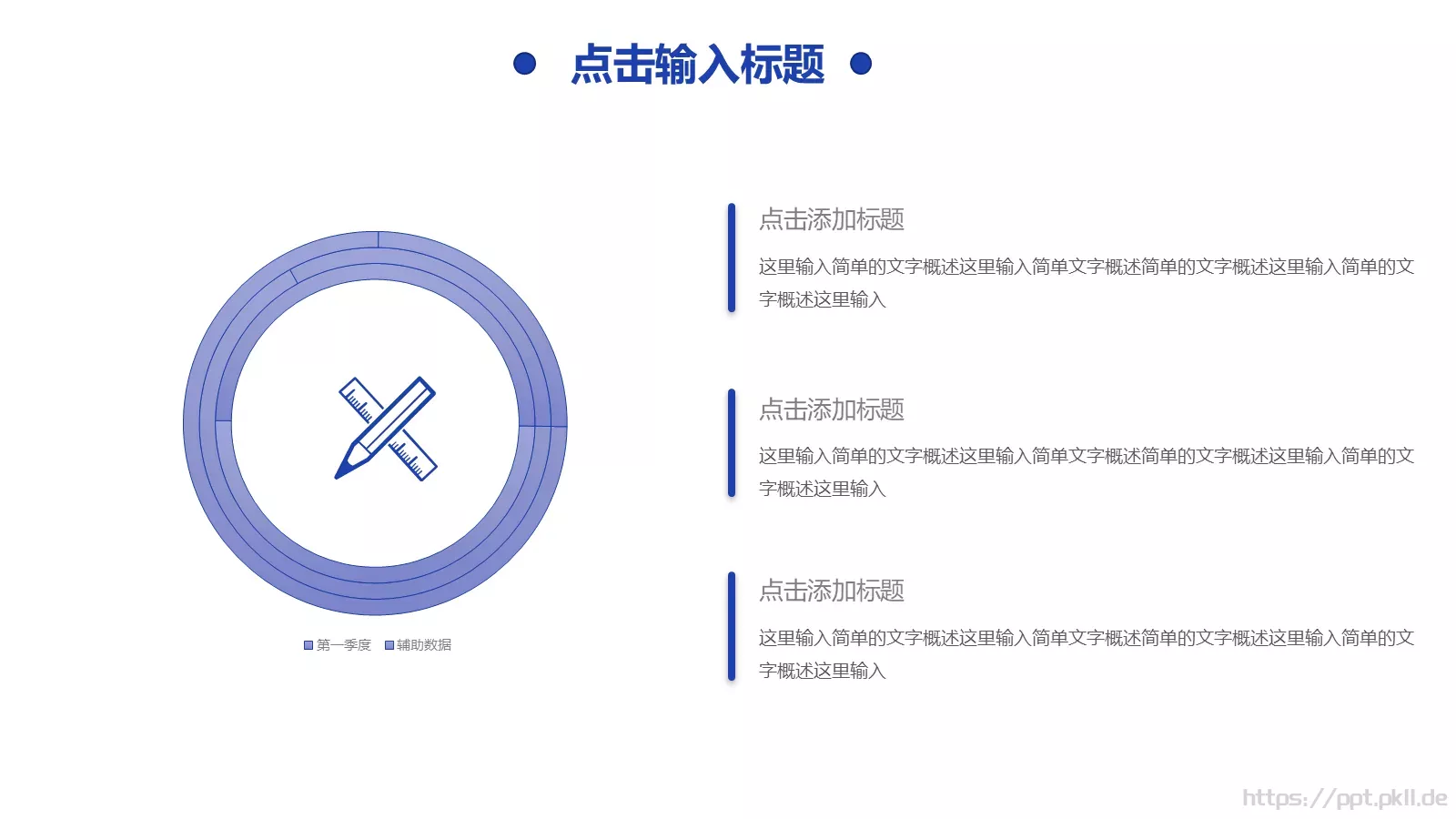 点击输入标题

第一季度 辅助数据

点击添加标题

这里输入简单的文字概述这里输入简单文字概述简单的文字概述这里输入简单的文字概述这里输入

点击添加标题

这里输入简单的文字概述这里输入简单文字概述简单的文字概述这里输入简单的文字概述这里输入

点击添加标题

这里输入简单的文字概述这里输入简单文字概述简单的文字概述这里输入简单的文字概述这里输入

https://ppt.pkll.de